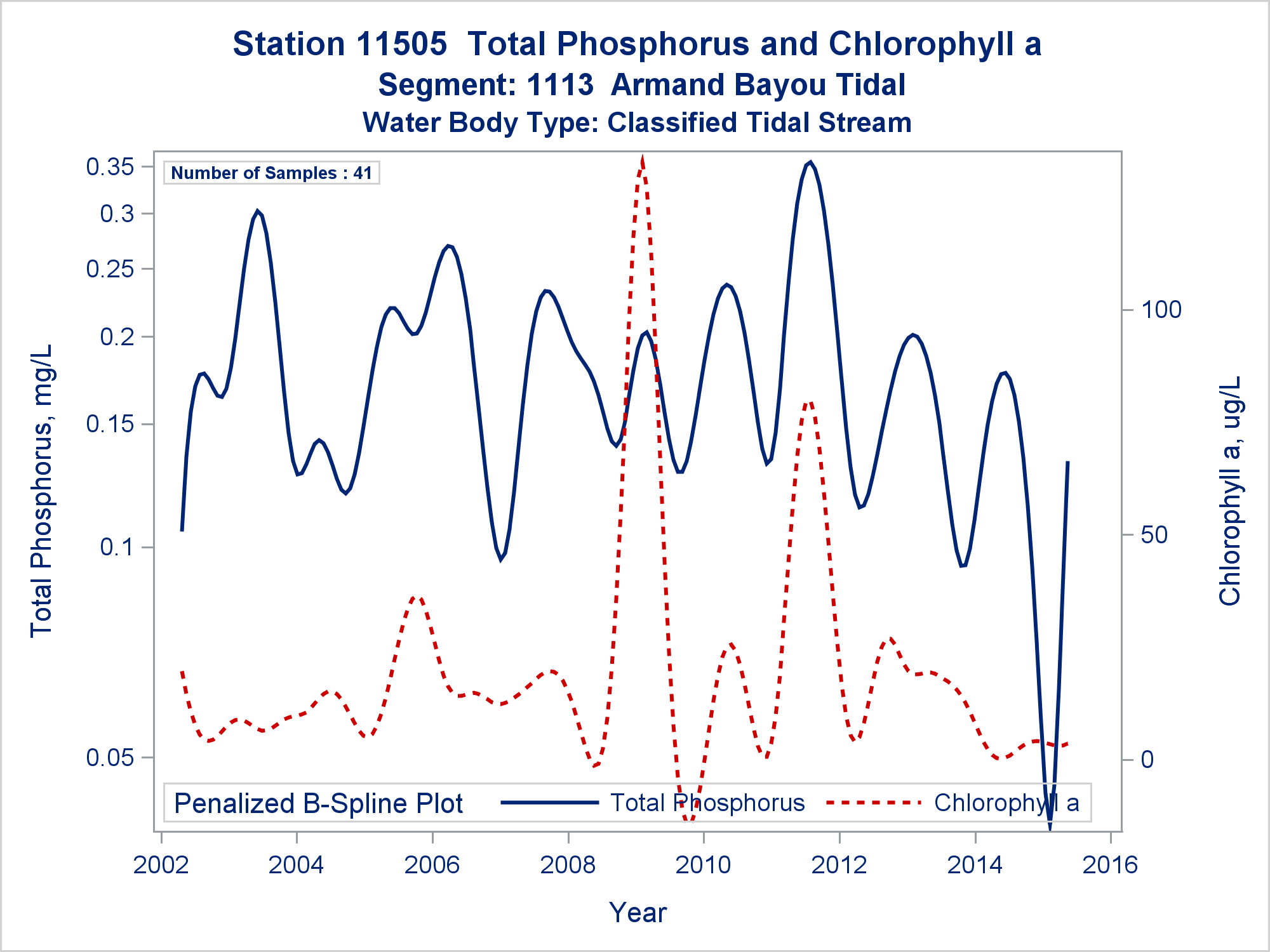 Station 11505 Total Phosphorus and Chlorophyll a
Segment: 1113 Armand Bayou Tidal
Water Body Type: Classified Tidal Stream

Number of Samples : 41

Total Phosphorus, mg/L
0.35
0.3
0.25
0.2
0.15
0.1
0.05

Chlorophyll a, ug/L
100
50
0

Penalized B-Spline Plot
Total Phosphorus
Chlorophyll a

2002
2004
2006
2008
2010
2012
2014
2016

Year